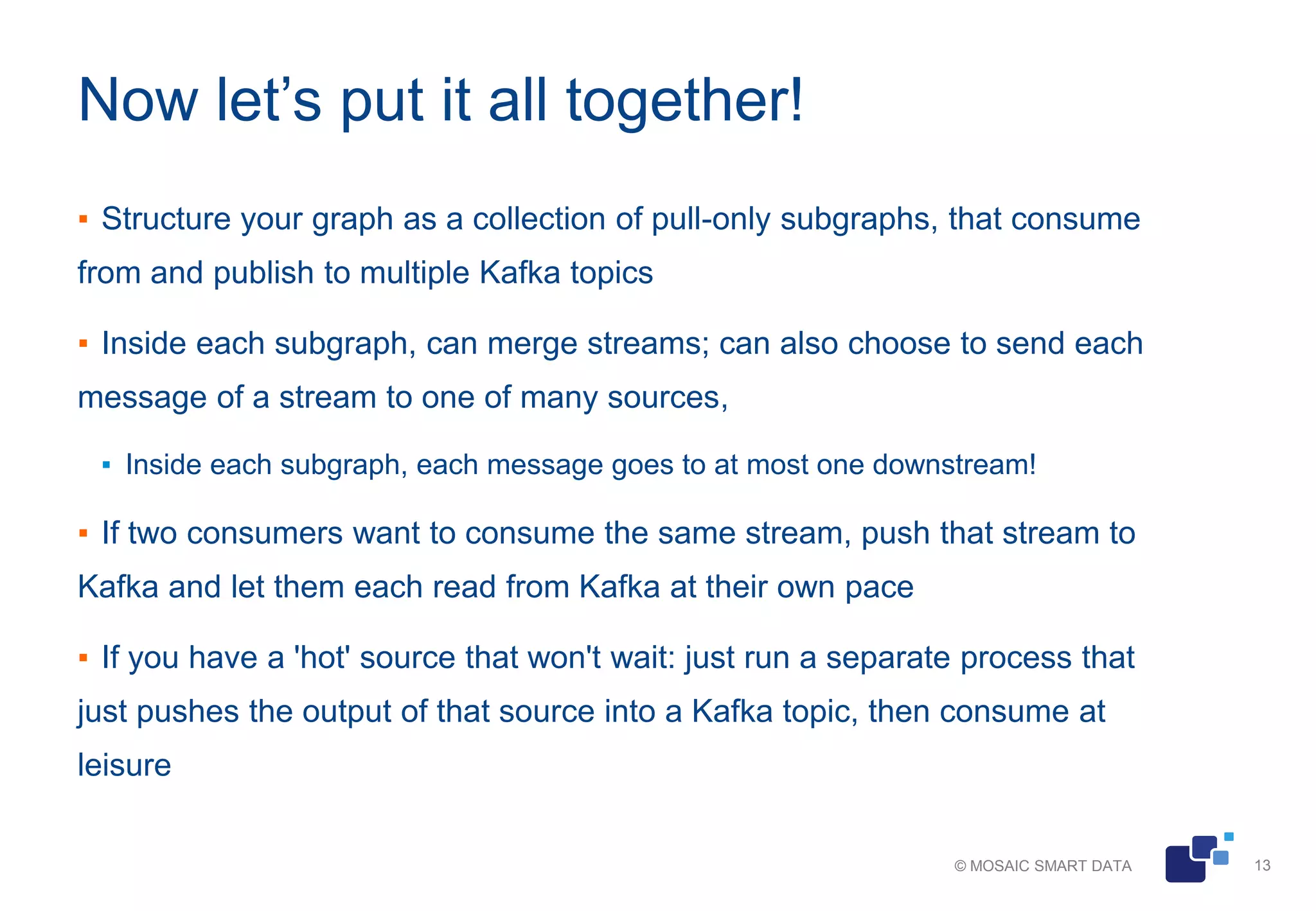 Now let’s put it all together!

▪ Structure your graph as a collection of pull-only subgraphs, that consume from and publish to multiple Kafka topics

▪ Inside each subgraph, can merge streams; can also choose to send each message of a stream to one of many sources,

▪ Inside each subgraph, each message goes to at most one downstream!

▪ If two consumers want to consume the same stream, push that stream to Kafka and let them each read from Kafka at their own pace

▪ If you have a 'hot' source that won't wait: just run a separate process that just pushes the output of that source into a Kafka topic, then consume at leisure

© MOSAIC SMART DATA 13